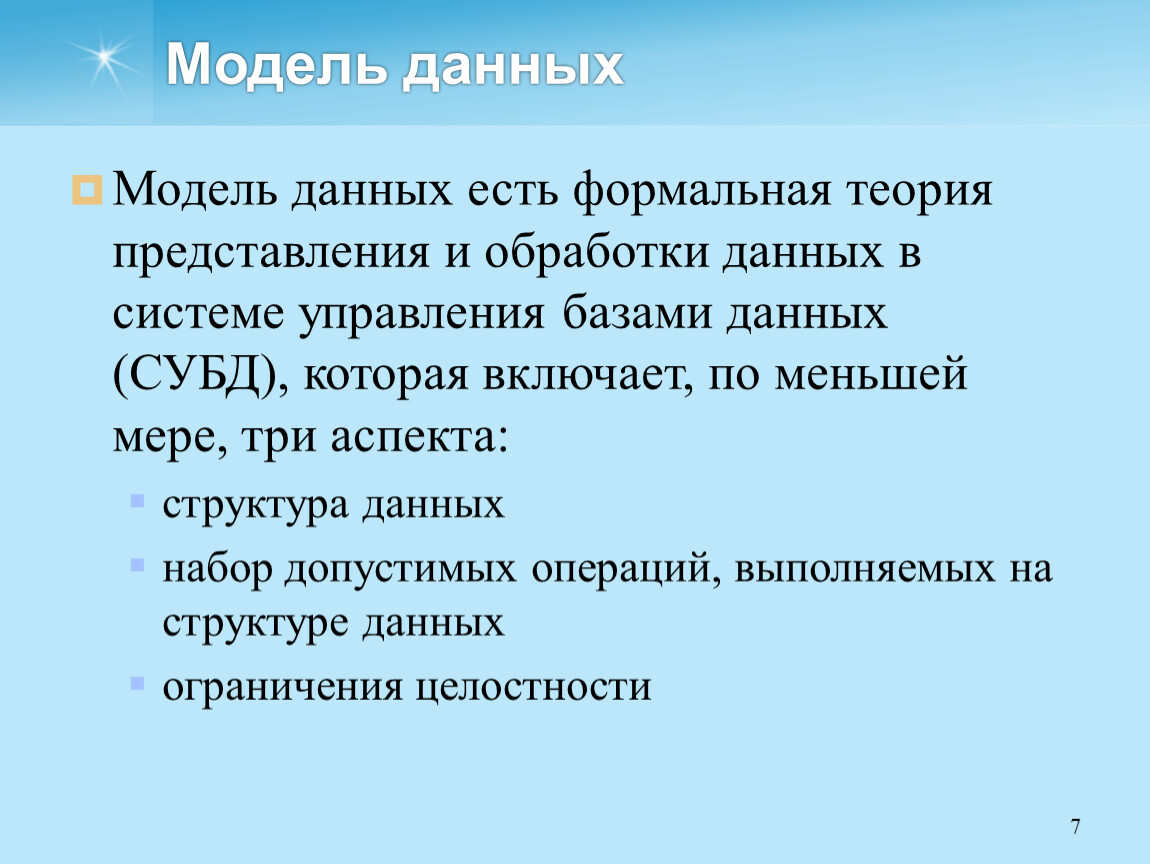 Модель данных

Модель данных есть формальная теория представления и обработки данных в системе управления базами данных (СУБД), которая включает, по меньшей мере, три аспекта:

структура данных

набор допустимых операций, выполняемых на структуре данных

ограничения целостности

7